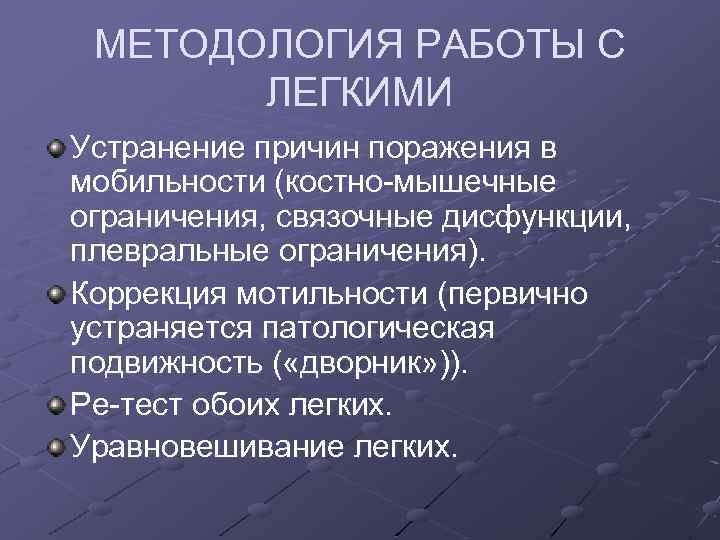 МЕТОДОЛОГИЯ РАБОТЫ С ЛЕГКИМИ

Устранение причин поражения в мобильности (костно-мышечные ограничения, связочные дисфункции, плевральные ограничения).

Коррекция мотильности (первично устраняется патологическая подвижность («дворник»)).

Ре-тест обоих легких.

Уравновешивание легких.